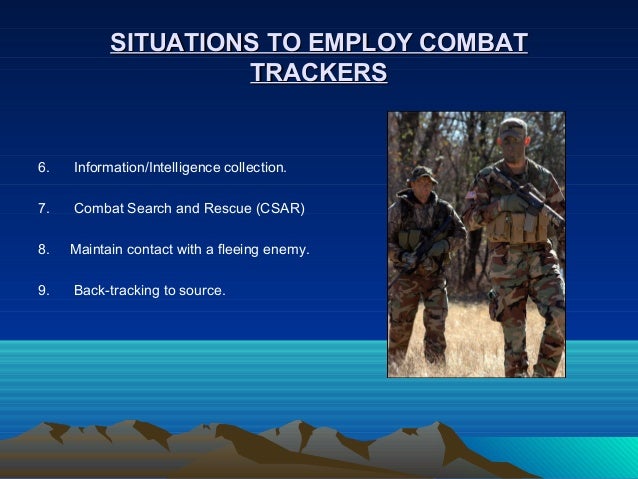 SITUATIONS TO EMPLOY COMBAT TRACKERS

6. Information/Intelligence collection.

7. Combat Search and Rescue (CSAR)

8. Maintain contact with a fleeing enemy.

9. Back-tracking to source.